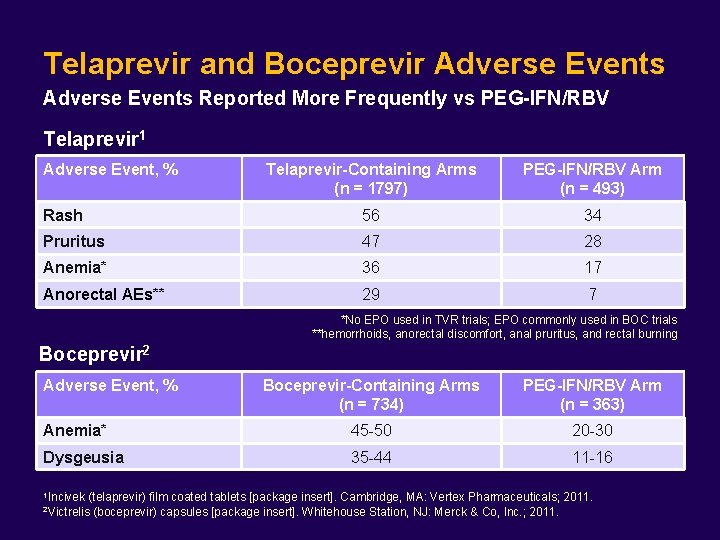 Telaprevir and Boceprevir Adverse Events

Adverse Events Reported More Frequently vs PEG-IFN/RBV

Telaprevir$^1$

| Adverse Event, % | Telaprevir-Containing Arms (n = 1797) | PEG-IFN/RBV Arm (n = 493) |
|---|---|---|
| Rash | 56 | 34 |
| Pruritus | 47 | 28 |
| Anemia* | 36 | 17 |
| Anorectal AEs** | 29 | 7 |

*No EPO used in TVR trials; EPO commonly used in BOC trials
**hemorrhoids, anorectal discomfort, anal pruritus, and rectal burning

Boceprevir$^2$

| Adverse Event, % | Boceprevir-Containing Arms (n = 734) | PEG-IFN/RBV Arm (n = 363) |
|---|---|---|
| Anemia* | 45-50 | 20-30 |
| Dysgeusia | 35-44 | 11-16 |

$^1$Incivek (telaprevir) film coated tablets [package insert]. Cambridge, MA: Vertex Pharmaceuticals; 2011.
$^2$Victrelis (boceprevir) capsules [package insert]. Whitehouse Station, NJ: Merck & Co, Inc.; 2011.